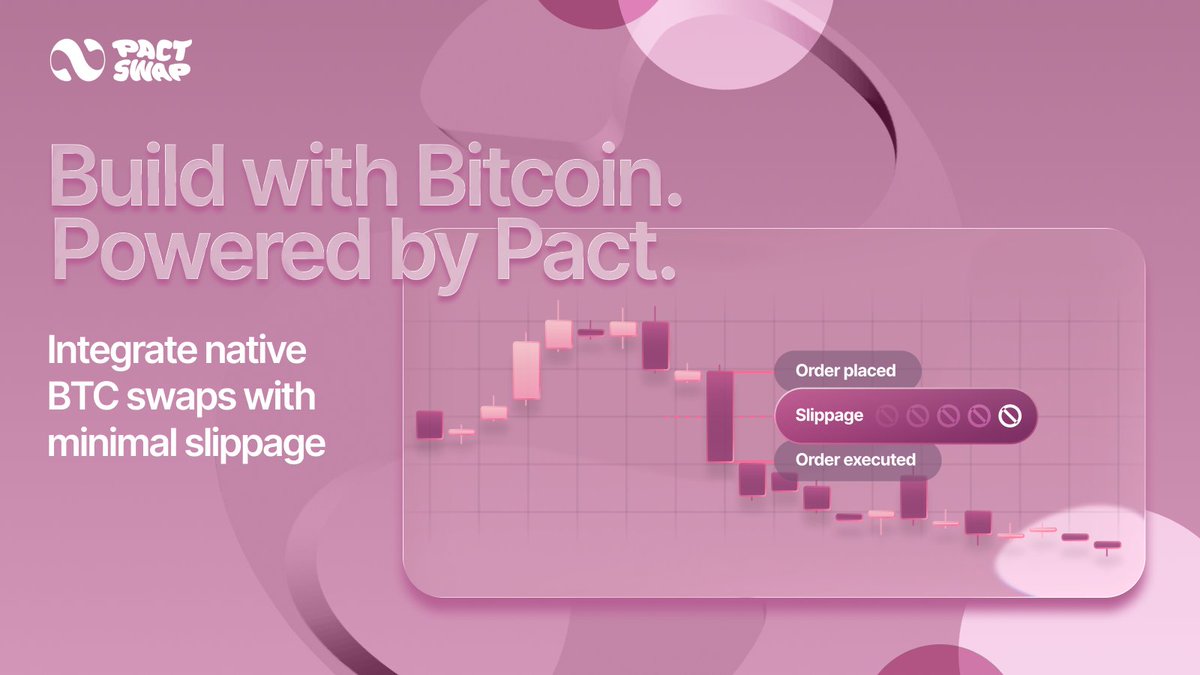 PACT SWAP

Build with Bitcoin.
Powered by Pact.

Integrate native BTC swaps with minimal slippage

Order placed

Slippage

Order executed